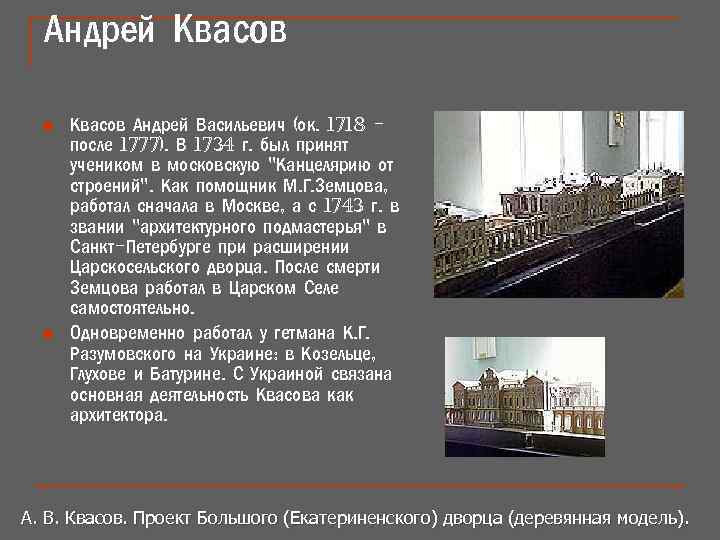 Андрей Квасов

Квасов Андрей Васильевич (ок. 1718 - после 1777). В 1734 г. был принят учеником в московскую "Канцелярию от строений". Как помощник М.Г.Земцова, работал сначала в Москве, а с 1743 г. в звании "архитектурного подмастерья" в Санкт-Петербурге при расширении Царскосельского дворца. После смерти Земцова работал в Царском Селе самостоятельно.

Одновременно работал у гетмана К.Г. Разумовского на Украине: в Козельце, Глухове и Батурине. С Украиной связана основная деятельность Квасова как архитектора.

А. В. Квасов. Проект Большого (Екатериненского) дворца (деревянная модель).